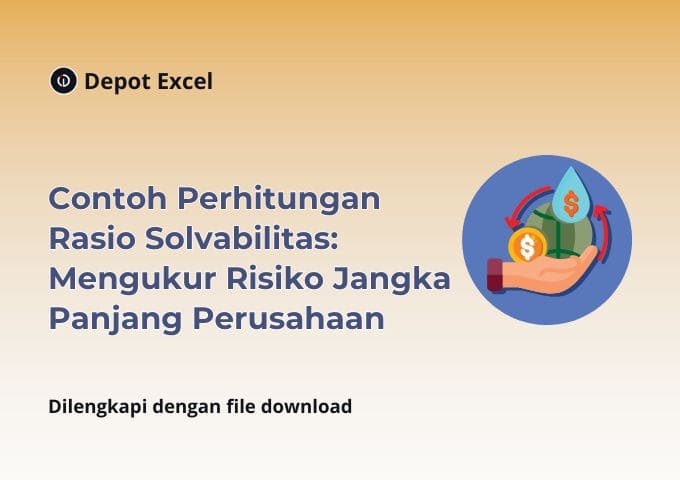 Depot Excel

Contoh Perhitungan Rasio Solvabilitas: Mengukur Risiko Jangka Panjang Perusahaan

$

$

Dilengkapi dengan file download